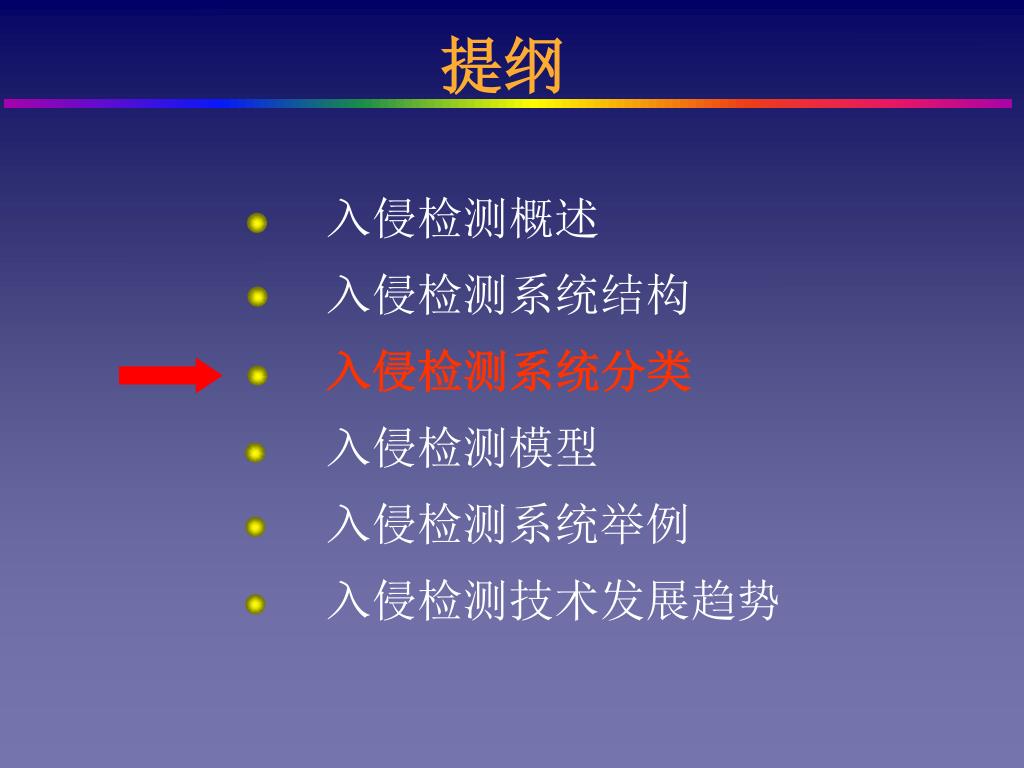 提纲

入侵检测概述
入侵检测系统结构
入侵检测系统分类
入侵检测模型
入侵检测系统举例
入侵检测技术发展趋势